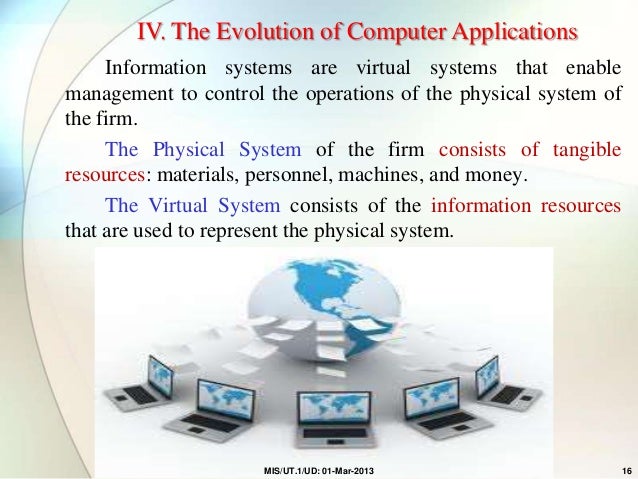 IV. The Evolution of Computer Applications

Information systems are virtual systems that enable management to control the operations of the physical system of the firm.

The Physical System of the firm consists of tangible resources: materials, personnel, machines, and money.

The Virtual System consists of the information resources that are used to represent the physical system.

MIS/UT.1/UD: 01-Mar-2013

16